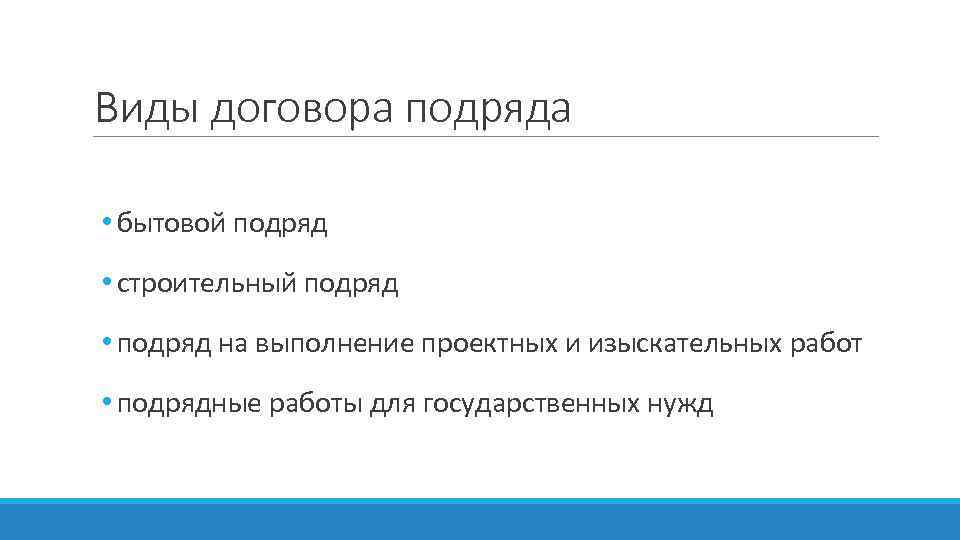 Виды договора подряда

• бытовой подряд

• строительный подряд

• подряд на выполнение проектных и изыскательных работ

• подрядные работы для государственных нужд